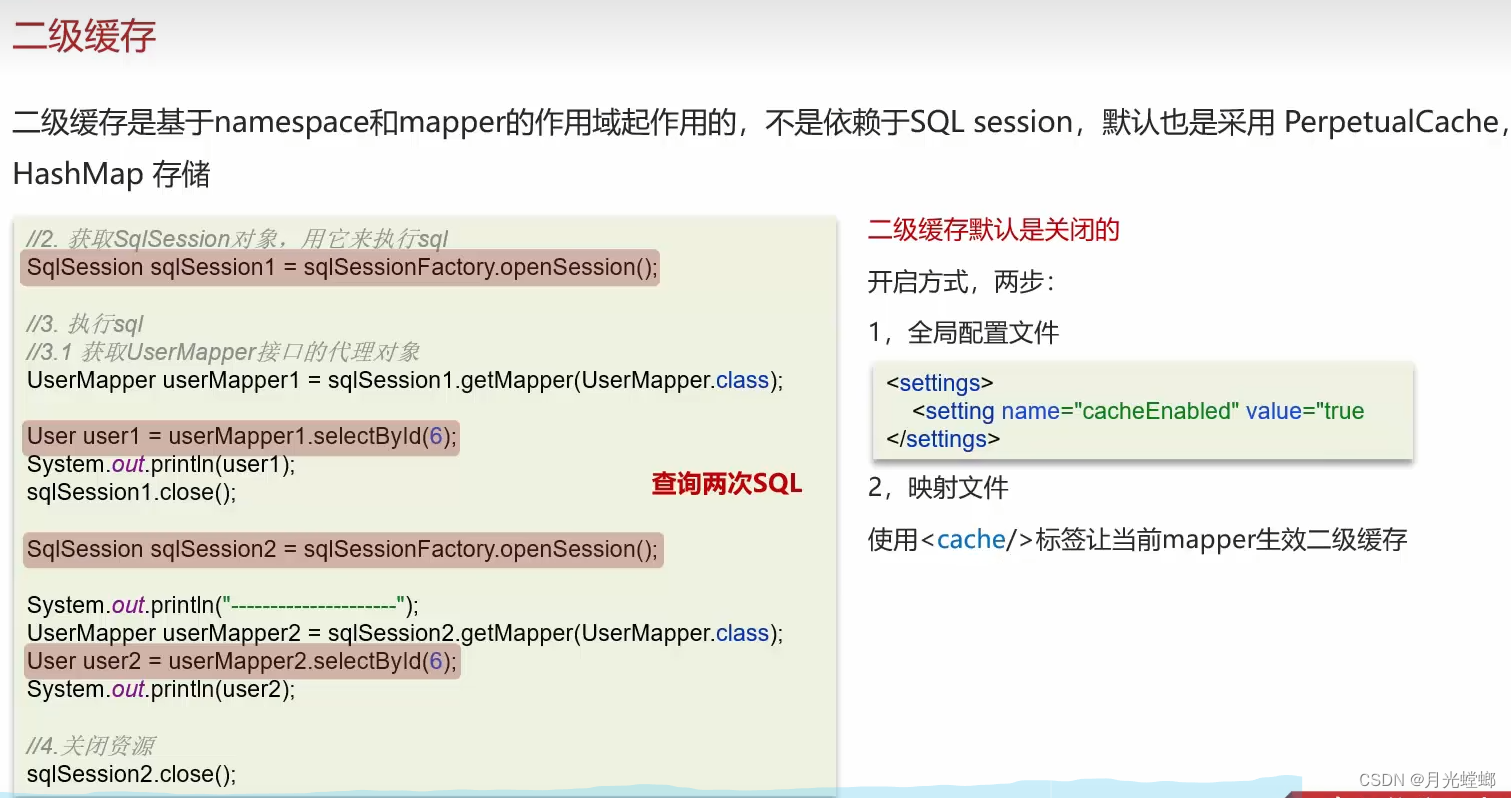 二级缓存

二级缓存是基于namespace和mapper的作用域起作用的，不是依赖于SQL session，默认也是采用 PerpetualCache，HashMap 存储

//2. 获取SqlSession对象，用它来执行sql
SqlSession sqlSession1 = sqlSessionFactory.openSession();

//3. 执行sql
//3.1 获取UserMapper接口的代理对象
UserMapper userMapper1 = sqlSession1.getMapper(UserMapper.class);

User user1 = userMapper1.selectById(6);
System.out.println(user1);
sqlSession1.close();

查询两次SQL

SqlSession sqlSession2 = sqlSessionFactory.openSession();

System.out.println("---------------------");
UserMapper userMapper2 = sqlSession2.getMapper(UserMapper.class);
User user2 = userMapper2.selectById(6);
System.out.println(user2);

//4.关闭资源
sqlSession2.close();

二级缓存默认是关闭的

开启方式，两步：

1，全局配置文件

<settings>
<setting name="cacheEnabled" value="true
</settings>

2，映射文件

使用<cache/>标签让当前mapper生效二级缓存

CSDN @月光螳螂